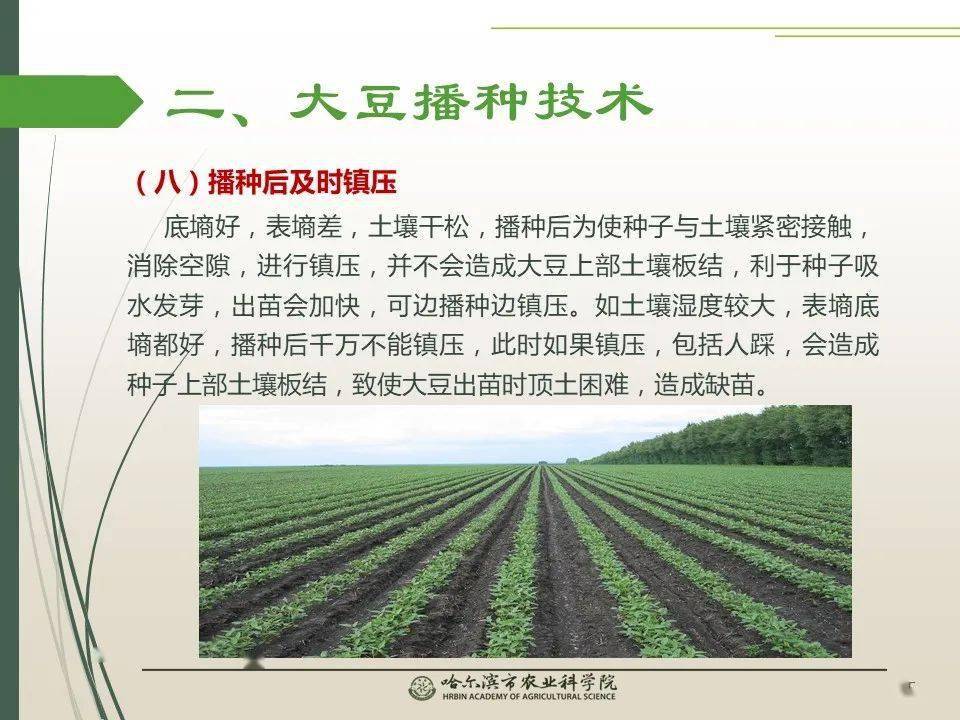 二、大豆播种技术

（八）播种后及时镇压

底墒好，表墒差，土壤干松，播种后为使种子与土壤紧密接触，消除空隙，进行镇压，并不会造成大豆上部土壤板结，利于种子吸水发芽，出苗会加快，可边播种边镇压。如土壤湿度较大，表墒底墒都好，播种后千万不能镇压，此时如果镇压，包括人踩，会造成种子上部土壤板结，致使大豆出苗时顶土困难，造成缺苗。

哈尔滨市农业科学院
HRBIN ACADEMY OF AGRICULTURAL SCIENCE